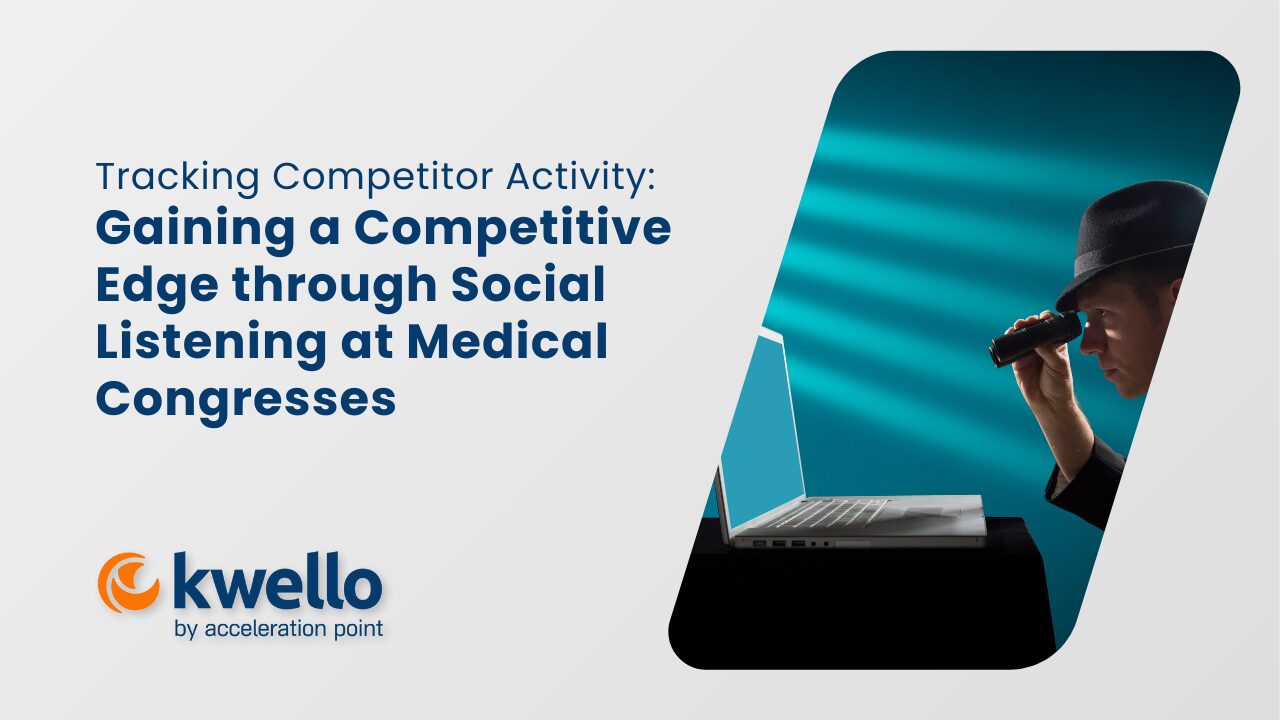 Tracking Competitor Activity:
Gaining a Competitive Edge through Social Listening at Medical Congresses

kwello
by acceleration point